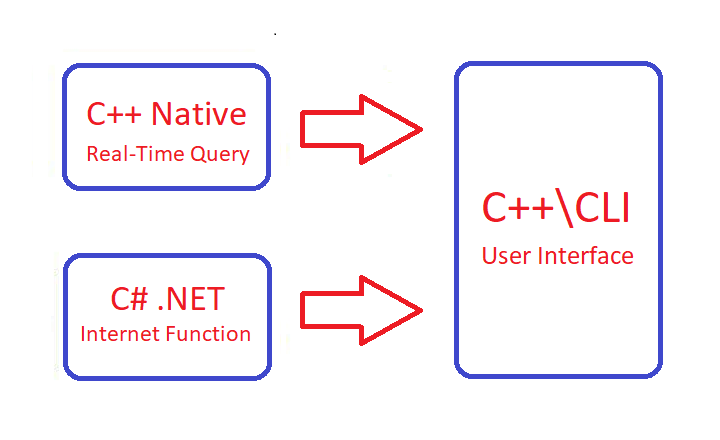 C++ Native
Real-Time Query

C# .NET
Internet Function

C++\CLI
User Interface